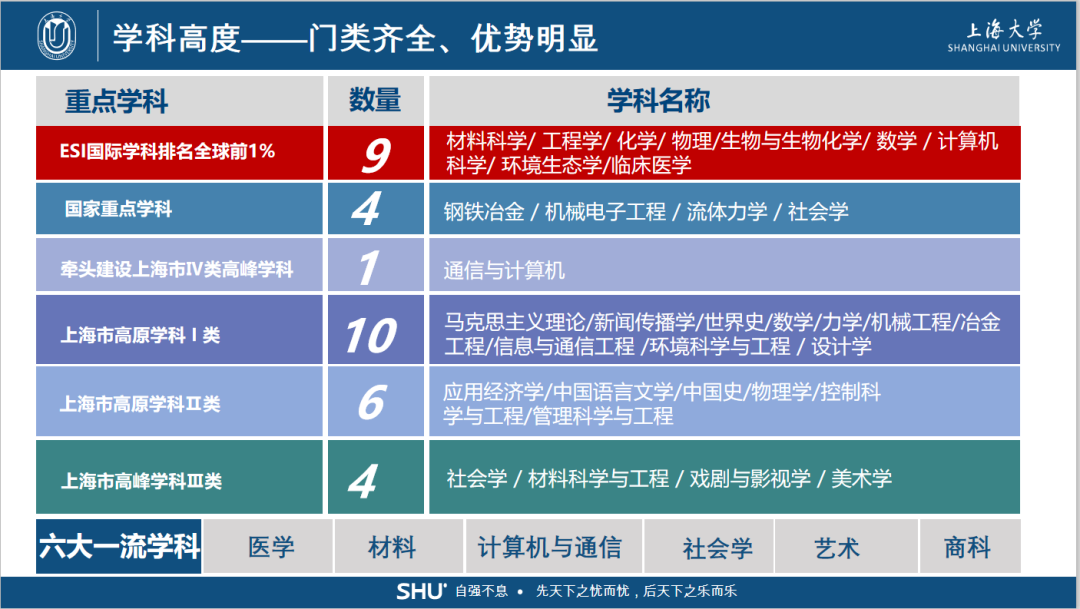 学科高度——门类齐全、优势明显

上海大学
SHANGHAI UNIVERSITY

| 重点学科 | 数量 | 学科名称 |
|---|---|---|
| ESI国际学科排名全球前1% | 9 | 材料科学/ 工程学/ 化学/ 物理/生物与生物化学/ 数学 / 计算机科学/ 环境生态学/临床医学 |
| 国家重点学科 | 4 | 钢铁冶金 / 机械电子工程 / 流体力学 / 社会学 |
| 牵头建设上海市IV类高峰学科 | 1 | 通信与计算机 |
| 上海市高原学科 I 类 | 10 | 马克思主义理论/新闻传播学/世界史/数学/力学/机械工程/冶金工程/信息与通信工程 /环境科学与工程 / 设计学 |
| 上海市高原学科II类 | 6 | 应用经济学/中国语言文学/中国史/物理学/控制科学与工程/管理科学与工程 |
| 上海市高峰学科III类 | 4 | 社会学 / 材料科学与工程 / 戏剧与影视学 / 美术学 |

| 六大一流学科 | 医学 | 材料 | 计算机与通信 | 社会学 | 艺术 | 商科 |
|---|---|---|---|---|---|---|

SHU 自强不息 • 先天下之忧而忧，后天下之乐而乐